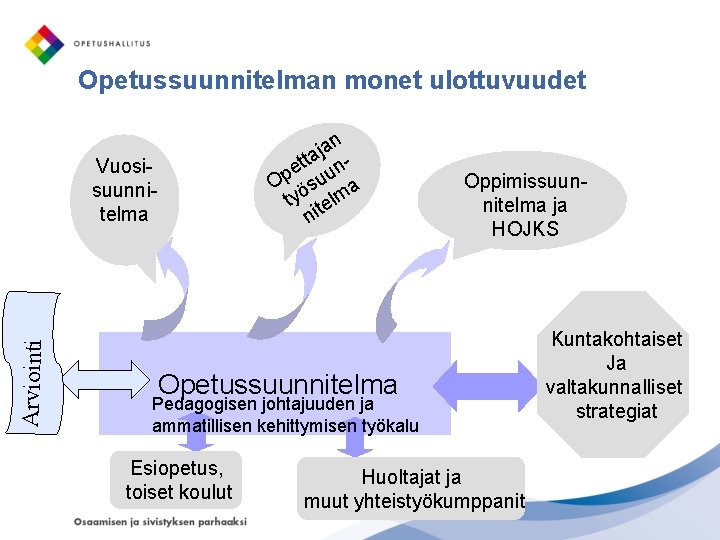 OPETUSHALLITUS

Opetussuunnitelman monet ulottuvuudet

Vuosisuunnitelma

Opettajan työsuunnitelma

Oppimissuunnitelma ja HOJKS

Arviointi

Opetussuunnitelma
Pedagogisen johtajuuden ja ammatillisen kehittymisen työkalu

Kuntakohtaiset Ja valtakunnalliset strategiat

Esiopetus, toiset koulut

Huoltajat ja muut yhteistyökumppanit

Osaamisen ja sivistyksen parhaaksi